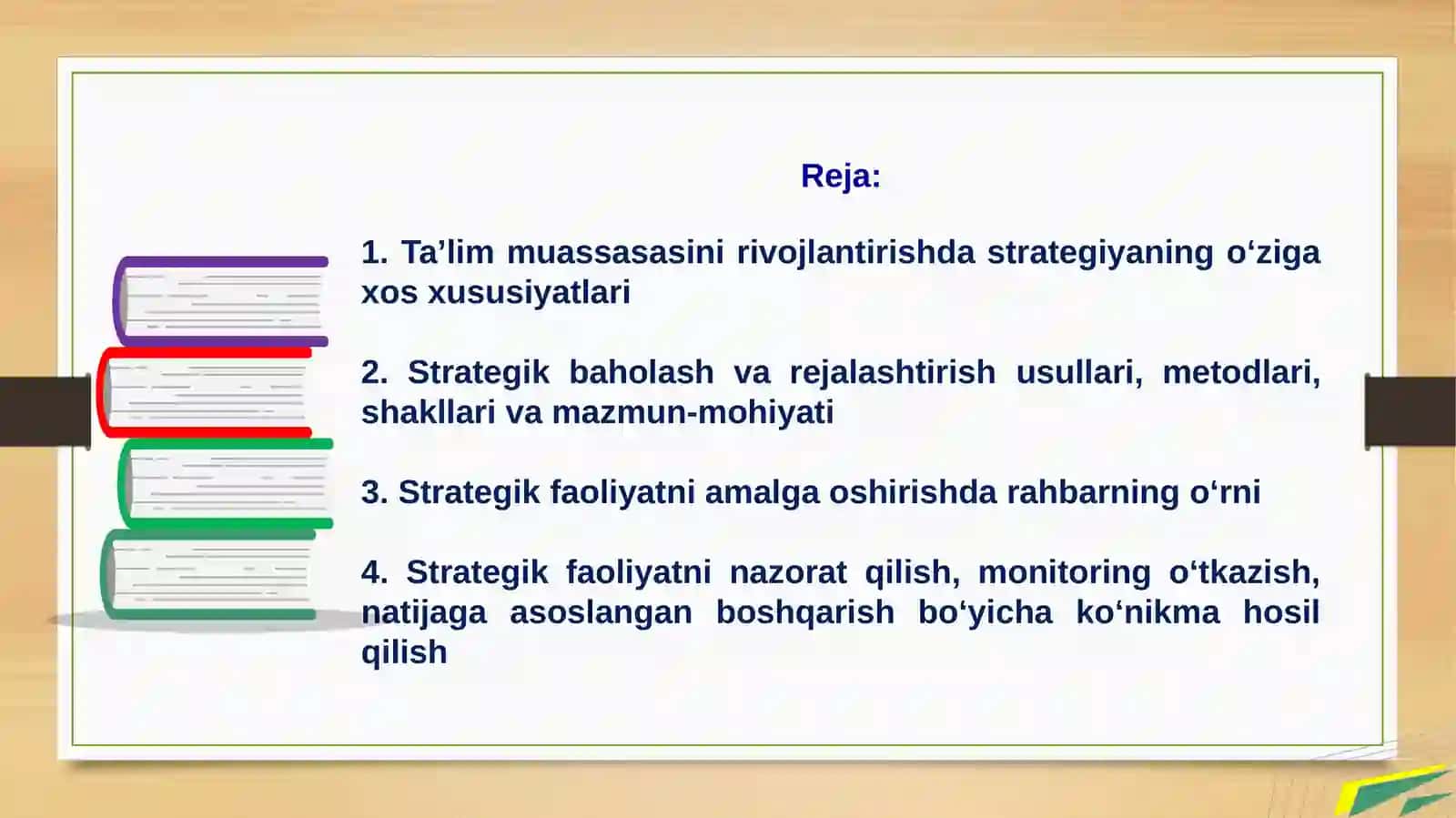 Reja:

1. Ta’lim muassasasini rivojlantirishda strategiyaning o‘ziga xos xususiyatlari

2. Strategik baholash va rejalashtirish usullari, metodlari, shakllari va mazmun-mohiyati

3. Strategik faoliyatni amalga oshirishda rahbarning o‘rni

4. Strategik faoliyatni nazorat qilish, monitoring o‘tkazish, natijaga asoslangan boshqarish bo‘yicha ko‘nikma hosil qilish